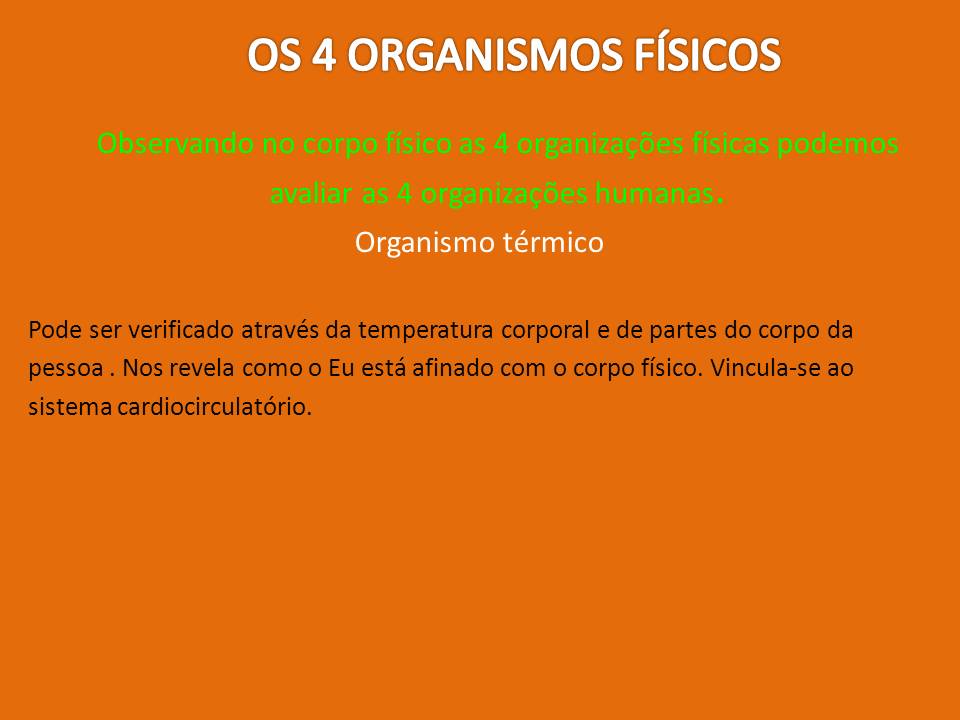 OS 4 ORGANISMOS FÍSICOS

Observando no corpo físico as 4 organizações físicas podemos avaliar as 4 organizações humanas.

Organismo térmico

Pode ser verificado através da temperatura corporal e de partes do corpo da pessoa . Nos revela como o Eu está afinado com o corpo físico. Vincula-se ao sistema cardiocirculatório.